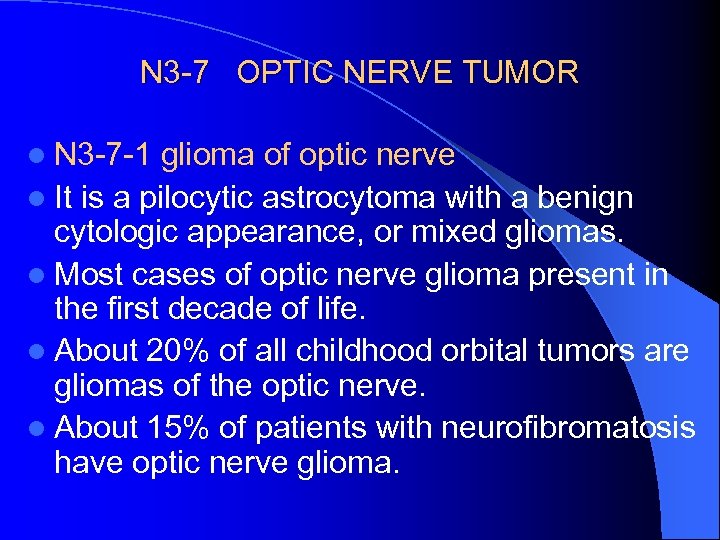 N3-7 OPTIC NERVE TUMOR

- N3-7-1 glioma of optic nerve
- It is a pilocytic astrocytoma with a benign cytologic appearance, or mixed gliomas.
- Most cases of optic nerve glioma present in the first decade of life.
- About 20% of all childhood orbital tumors are gliomas of the optic nerve.
- About 15% of patients with neurofibromatosis have optic nerve glioma.